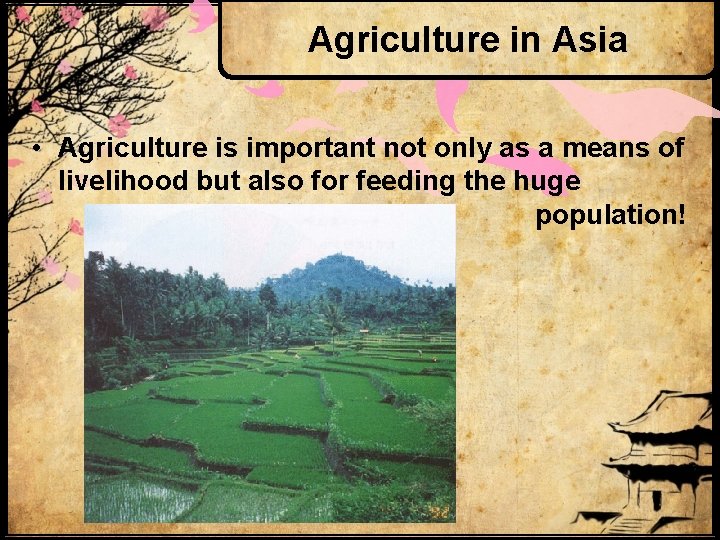 Agriculture in Asia

• Agriculture is important not only as a means of livelihood but also for feeding the huge population!